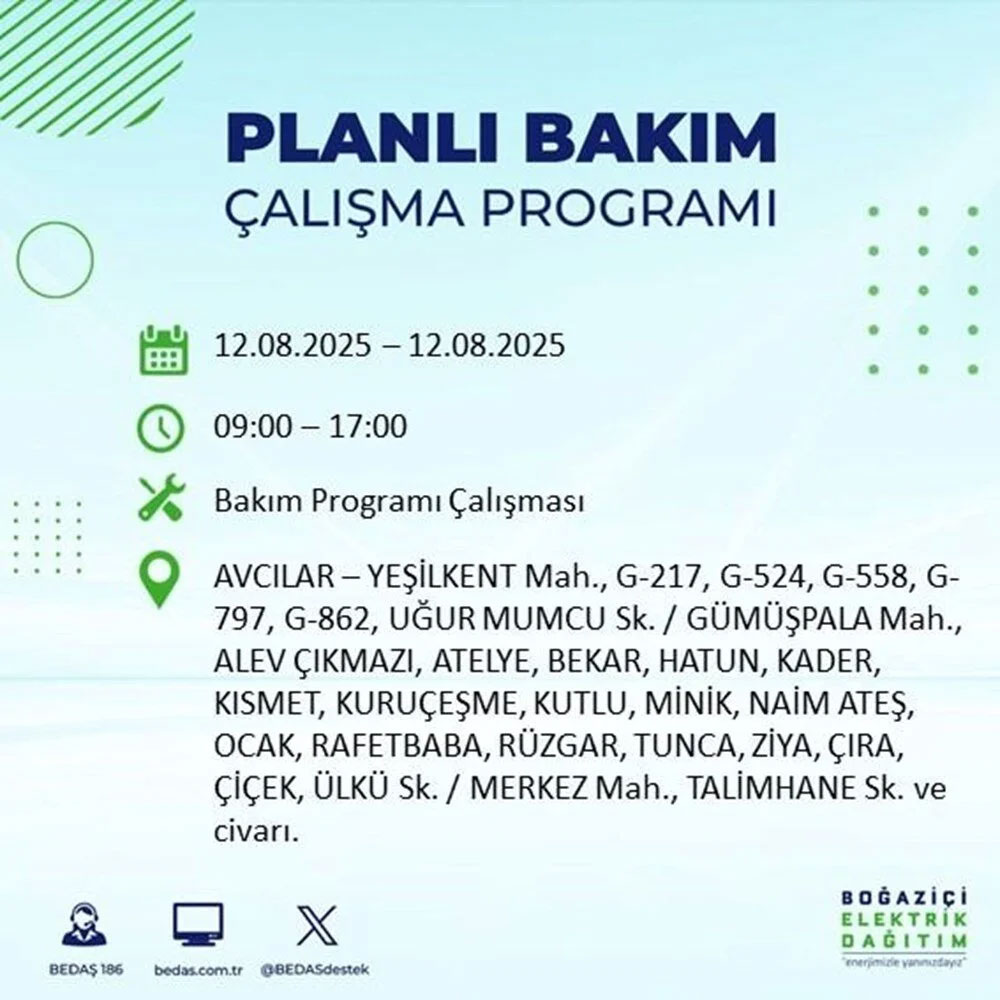 PLANLI BAKIM
ÇALIŞMA PROGRAMI

12.08.2025 – 12.08.2025

09:00 – 17:00

Bakım Programı Çalışması

AVCILAR – YEŞİLKENT Mah., G-217, G-524, G-558, G-797, G-862, UĞUR MUMCU Sk. / GÜMÜŞPALA Mah., ALEV ÇIKMAZI, ATELYE, BEKAR, HATUN, KADER, KISMET, KURUÇEŞME, KUTLU, MİNİK, NAİM ATEŞ, OCAK, RAFETBABA, RÜZGAR, TUNCA, ZİYA, ÇIRA, ÇİÇEK, ÜLKÜ Sk. / MERKEZ Mah., TALİMHANE Sk. ve civarı.

BEDAŞ 186
bedas.com.tr
@BEDASdestek

BOĞAZİÇİ
ELEKTRİK
DAĞITIM
"enerjimizle yanınızdayız"